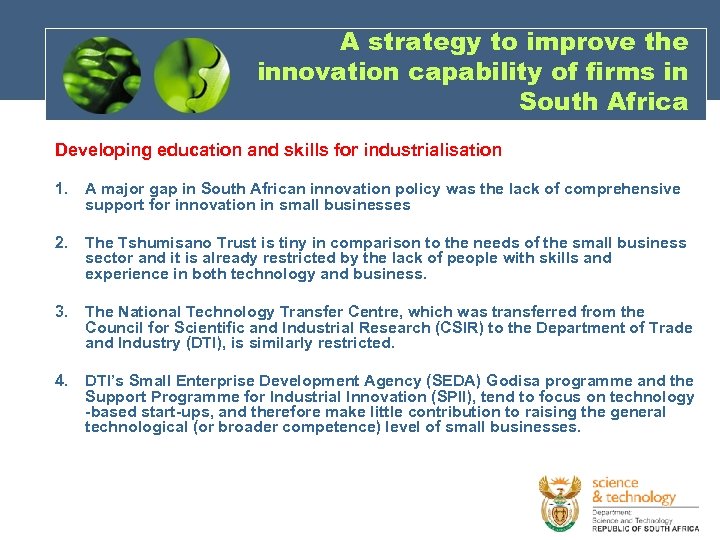 A strategy to improve the innovation capability of firms in South Africa

Developing education and skills for industrialisation

1. A major gap in South African innovation policy was the lack of comprehensive support for innovation in small businesses

2. The Tshumisano Trust is tiny in comparison to the needs of the small business sector and it is already restricted by the lack of people with skills and experience in both technology and business.

3. The National Technology Transfer Centre, which was transferred from the Council for Scientific and Industrial Research (CSIR) to the Department of Trade and Industry (DTI), is similarly restricted.

4. DTI's Small Enterprise Development Agency (SEDA) Godisa programme and the Support Programme for Industrial Innovation (SPII), tend to focus on technology -based start-ups, and therefore make little contribution to raising the general technological (or broader competence) level of small businesses.

science & technology
Department:
Science and Technology
REPUBLIC OF SOUTH AFRICA